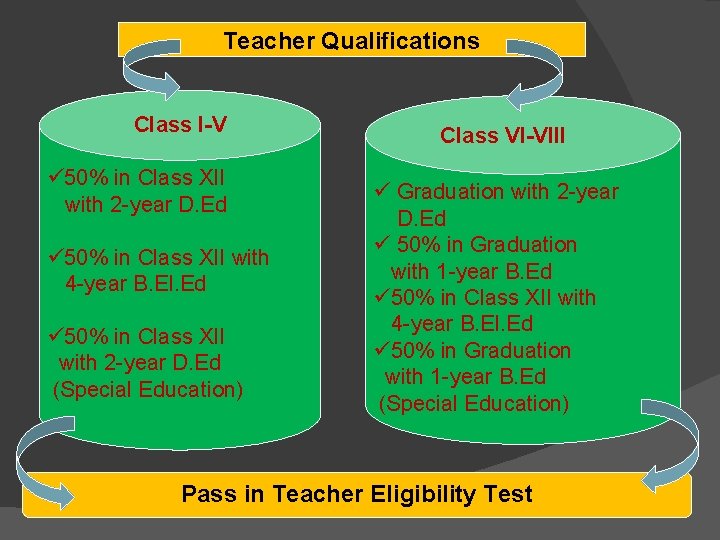 Teacher Qualifications

Class I-V

✓50% in Class XII with 2-year D.Ed

✓50% in Class XII with 4-year B.El.Ed

✓50% in Class XII with 2-year D.Ed (Special Education)

Class VI-VIII

✓ Graduation with 2-year D.Ed
✓ 50% in Graduation with 1-year B.Ed
✓50% in Class XII with 4-year B.El.Ed
✓50% in Graduation with 1-year B.Ed (Special Education)

Pass in Teacher Eligibility Test